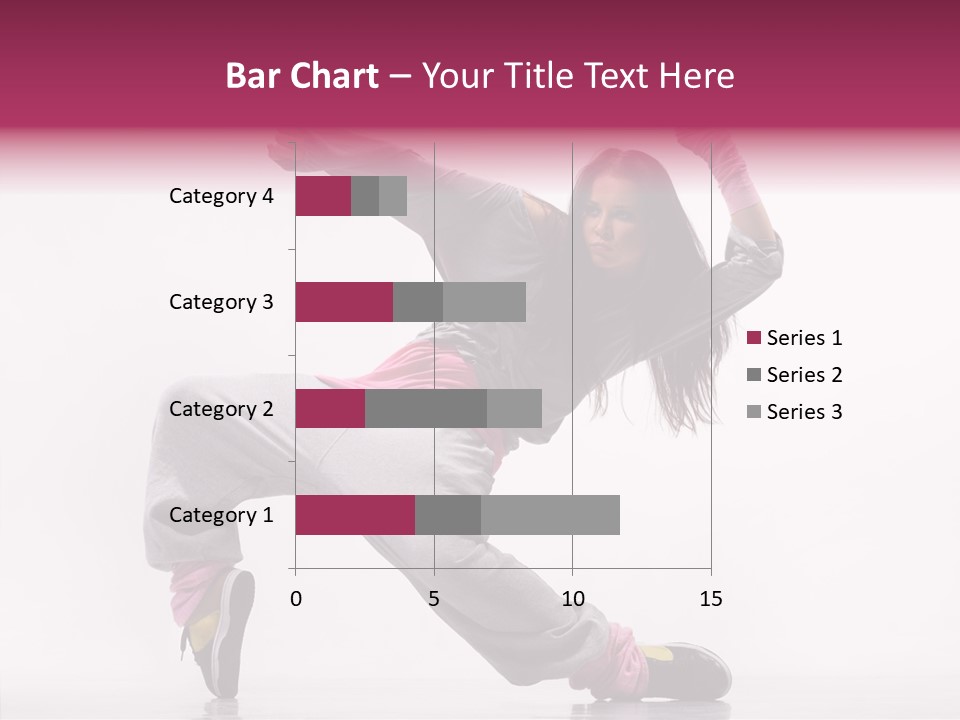 Bar Chart – Your Title Text Here

Category 4
Category 3
Category 2
Category 1

0
5
10
15

Series 1
Series 2
Series 3